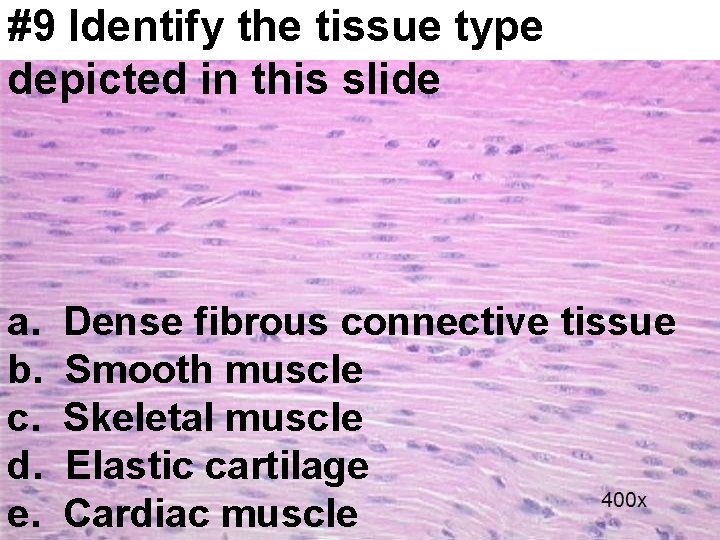 #9 Identify the tissue type depicted in this slide

a. Dense fibrous connective tissue
b. Smooth muscle
c. Skeletal muscle
d. Elastic cartilage
e. Cardiac muscle

400x